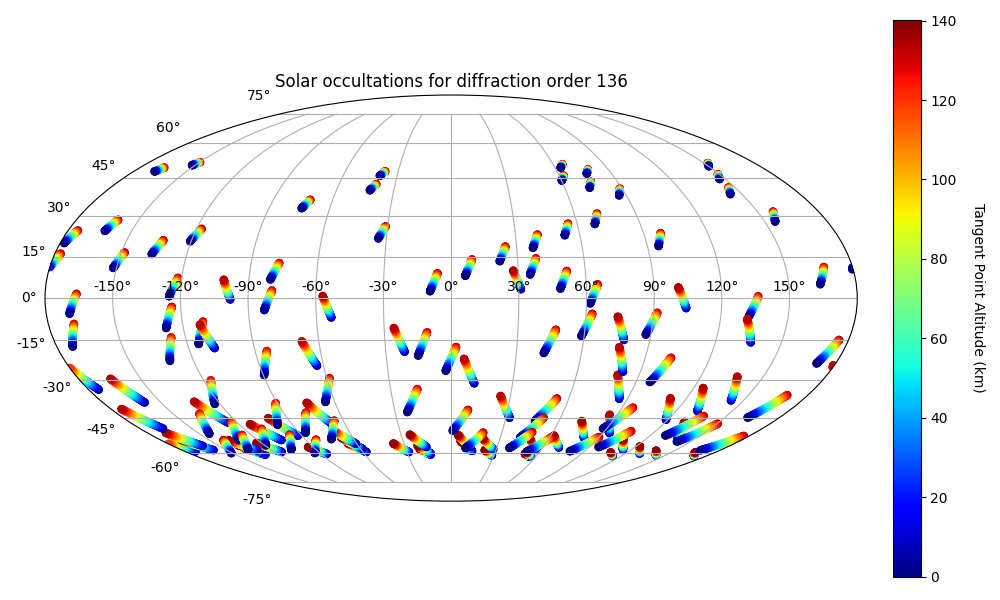 Solar occultations for diffraction order 136

75°
60°
45°
30°
15°
0°
-15°
-30°
-45°
-60°
-75°

-150°
-120°
-90°
-60°
-30°
0°
30°
60°
90°
120°
150°

140
120
100
80
60
40
20
0

Tangent Point Altitude (km)